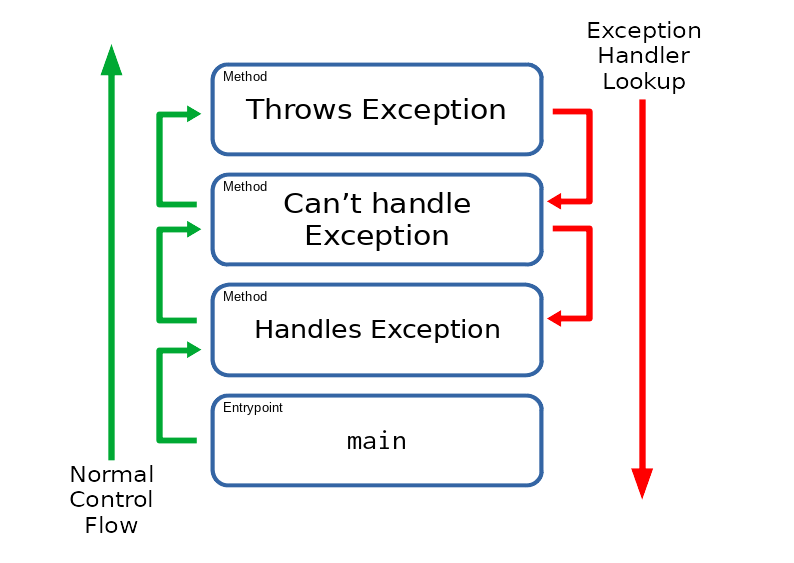 Exception Handler Lookup

Method
Throws Exception

Method
Can’t handle Exception

Method
Handles Exception

Entrypoint
main

Normal Control Flow